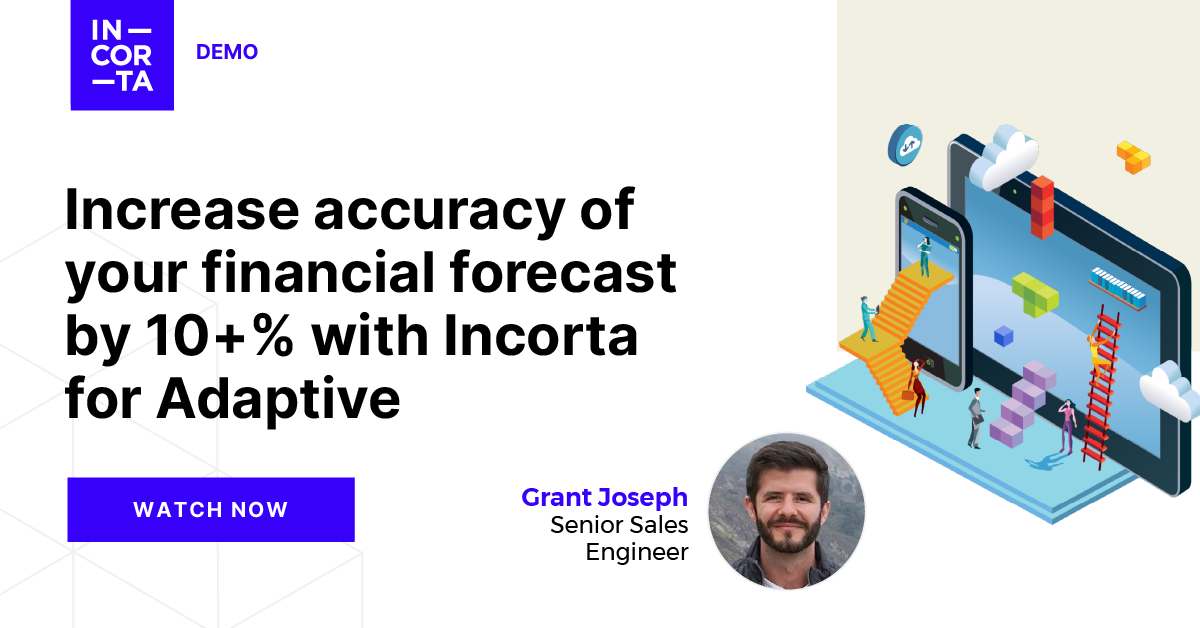 IN—
COR
—TA

DEMO

Increase accuracy of your financial forecast by 10+% with Incorta for Adaptive

WATCH NOW

Grant Joseph
Senior Sales Engineer